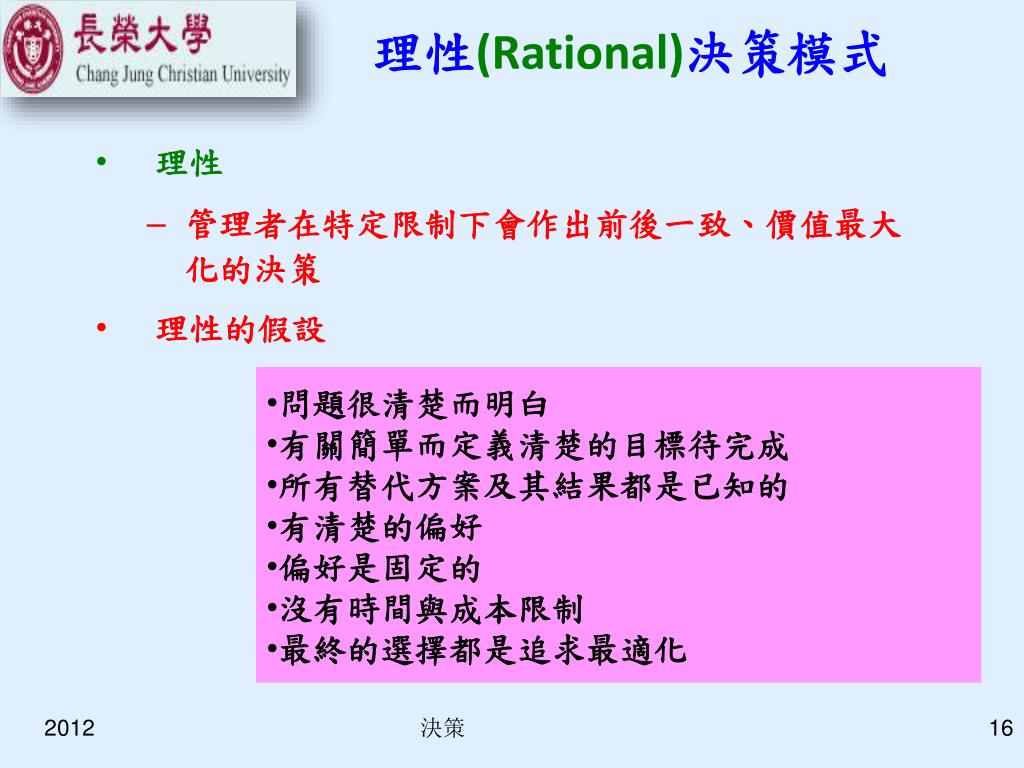 長榮大學
Chang Jung Christian University

理性(Rational)決策模式

• 理性
– 管理者在特定限制下會作出前後一致、價值最大化的決策
• 理性的假設

•問題很清楚而明白
•有關簡單而定義清楚的目標待完成
•所有替代方案及其結果都是已知的
•有清楚的偏好
•偏好是固定的
•沒有時間與成本限制
•最終的選擇都是追求最適化

2012
決策
16